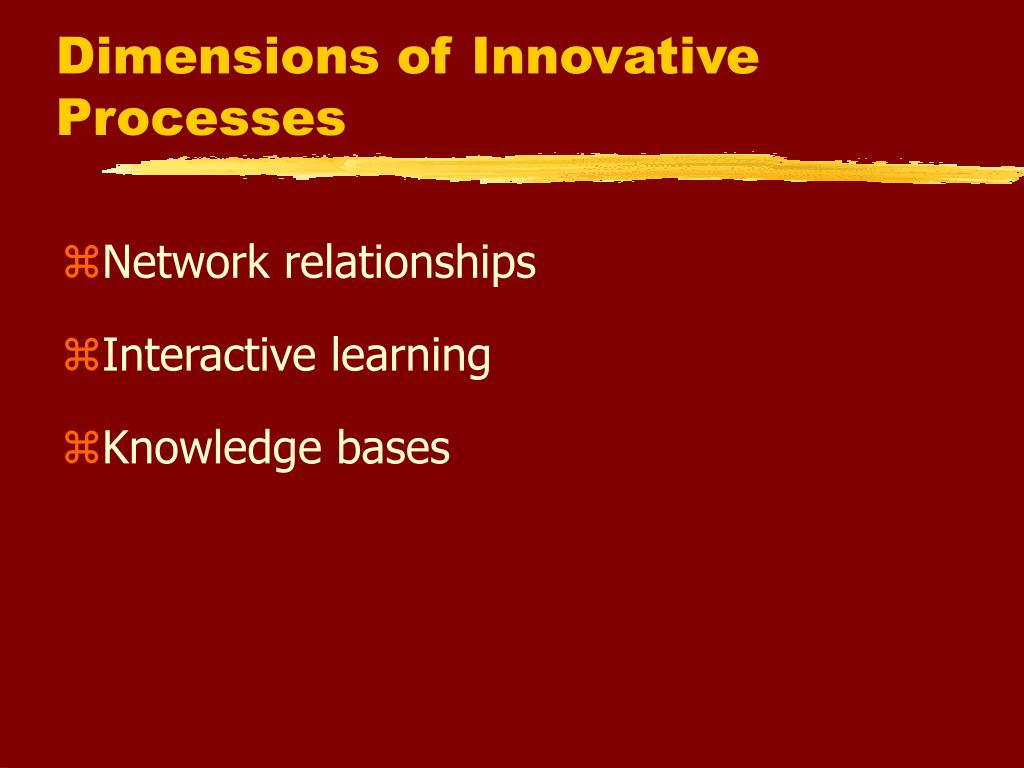 Dimensions of Innovative Processes

⌘Network relationships

⌘Interactive learning

⌘Knowledge bases